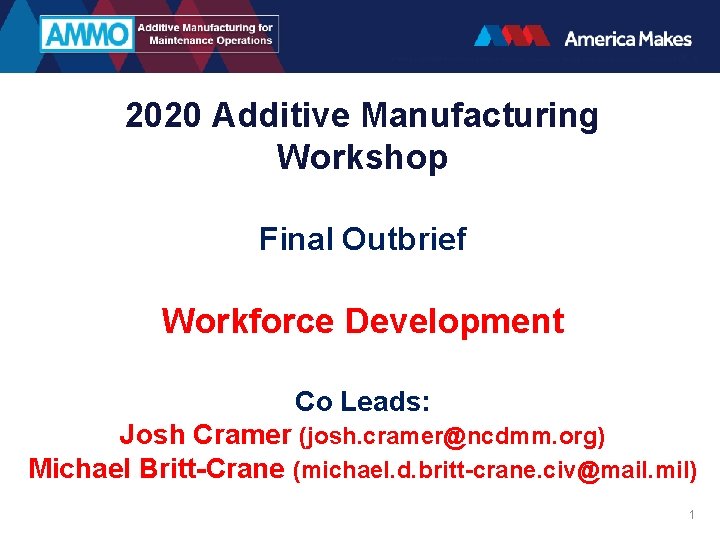 AMMO Additive Manufacturing for Maintenance Operations

America Makes

2020 Additive Manufacturing Workshop

Final Outbrief

Workforce Development

Co Leads:
Josh Cramer (josh.cramer@ncdmm.org)
Michael Britt-Crane (michael.d.britt-crane.civ@mail.mil)

1